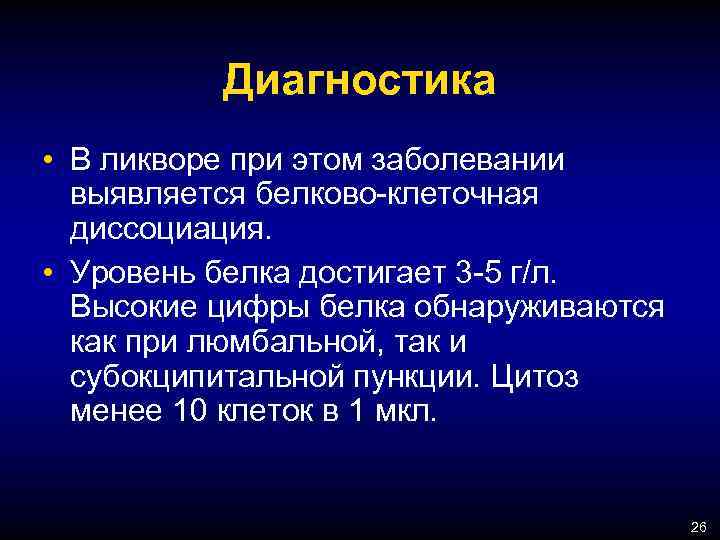 Диагностика

• В ликворе при этом заболевании выявляется белково-клеточная диссоциация.

• Уровень белка достигает 3-5 г/л. Высокие цифры белка обнаруживаются как при люмбальной, так и субокципитальной пункции. Цитоз менее 10 клеток в 1 мкл.

26